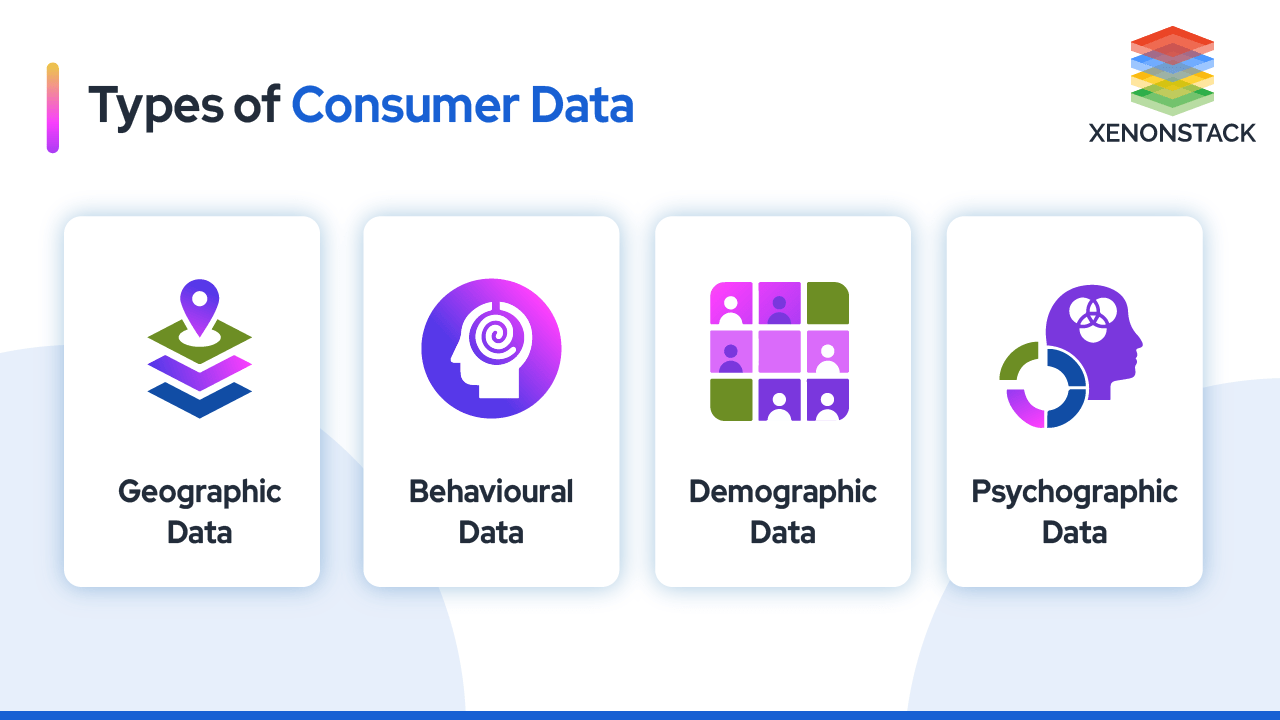 Types of Consumer Data

XENONSTACK

Geographic Data

Behavioural Data

Demographic Data

Psychographic Data